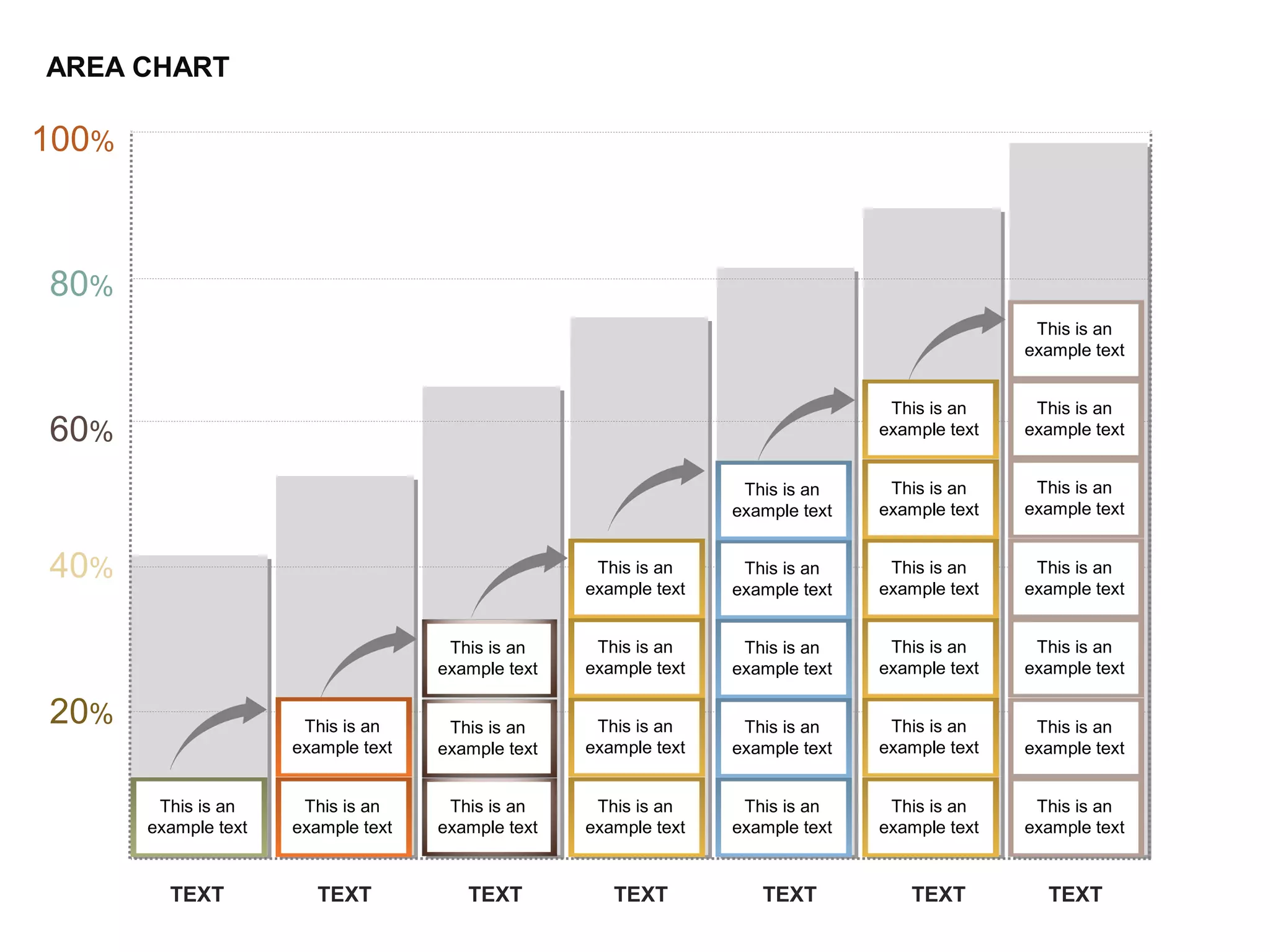 AREA CHART

100%
80%
60%
40%
20%

This is an example text

This is an example text
This is an example text

This is an example text
This is an example text
This is an example text

This is an example text
This is an example text
This is an example text
This is an example text

This is an example text
This is an example text
This is an example text
This is an example text
This is an example text

This is an example text
This is an example text
This is an example text
This is an example text
This is an example text
This is an example text

This is an example text
This is an example text
This is an example text
This is an example text
This is an example text
This is an example text
This is an example text

TEXT TEXT TEXT TEXT TEXT TEXT TEXT